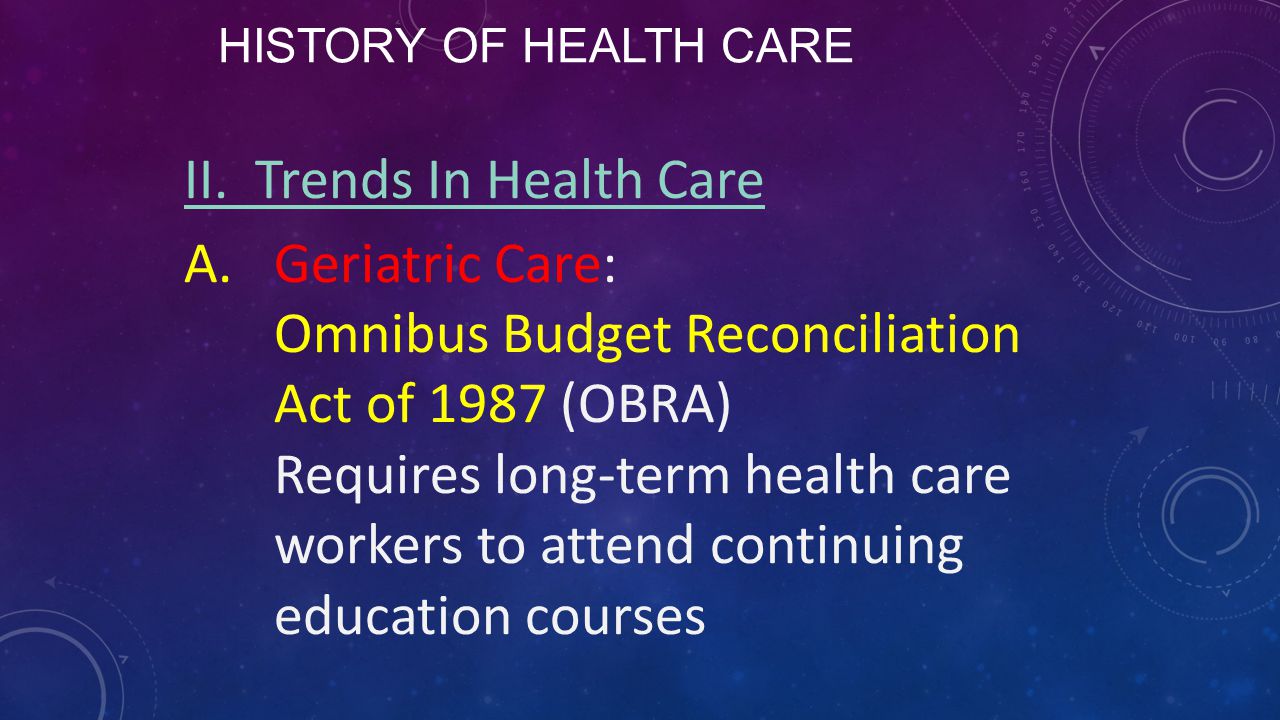 HISTORY OF HEALTH CARE

II. Trends In Health Care

A. Geriatric Care:
Omnibus Budget Reconciliation Act of 1987 (OBRA)
Requires long-term health care workers to attend continuing education courses